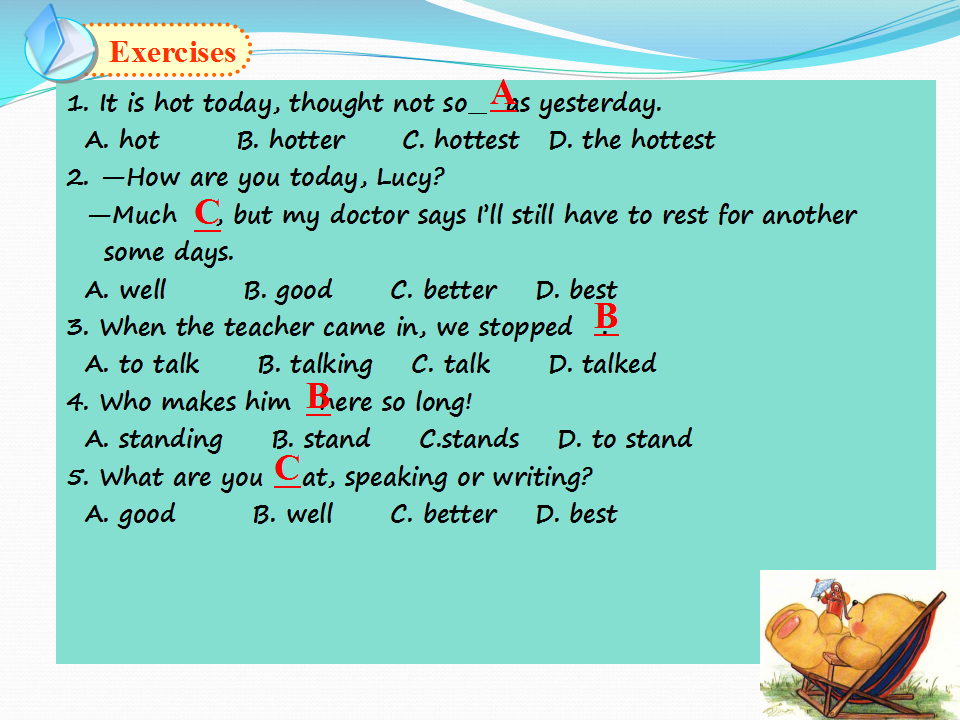 Exercises

1. It is hot today, thought not so_A_as yesterday.
A. hot B. hotter C. hottest D. the hottest

2. —How are you today, Lucy?
—Much C, but my doctor says I'll still have to rest for another some days.
A. well B. good C. better D. best

3. When the teacher came in, we stopped B.
A. to talk B. talking C. talk D. talked

4. Who makes him B here so long!
A. standing B. stand C.stands D. to stand

5. What are you C at, speaking or writing?
A. good B. well C. better D. best